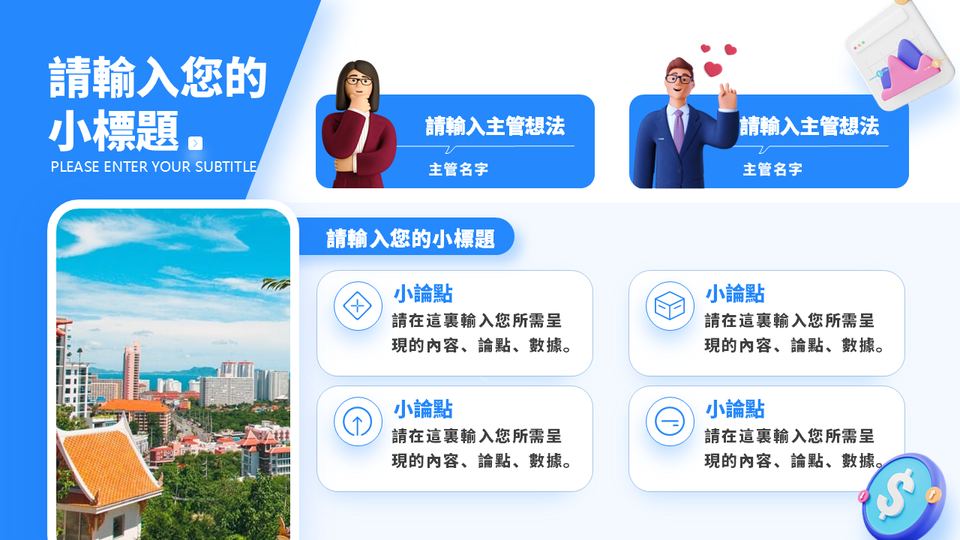 請輸入您的小標題

PLEASE ENTER YOUR SUBTITLE

請輸入主管想法

主管名字

請輸入主管想法

主管名字

請輸入您的小標題

小論點
請在這裏輸入您所需呈現的內容、論點、數據。

小論點
請在這裏輸入您所需呈現的內容、論點、數據。

小論點
請在這裏輸入您所需呈現的內容、論點、數據。

小論點
請在這裏輸入您所需呈現的內容、論點、數據。